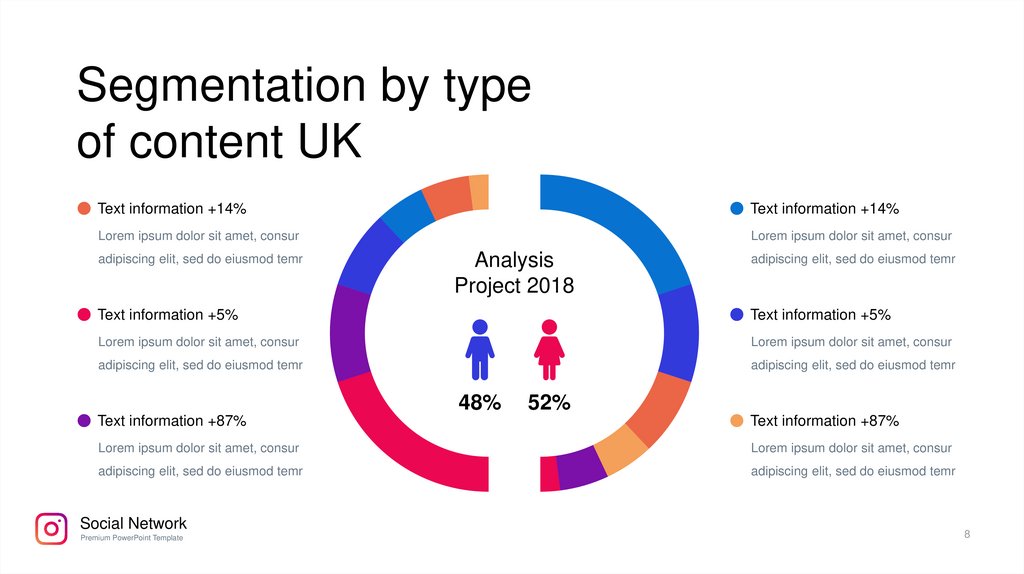 Segmentation by type of content UK

Text information +14%

Lorem ipsum dolor sit amet, consur adipiscing elit, sed do eiusmod temr

Text information +5%

Lorem ipsum dolor sit amet, consur adipiscing elit, sed do eiusmod temr

Text information +87%

Lorem ipsum dolor sit amet, consur adipiscing elit, sed do eiusmod temr

Analysis Project 2018

48% 52%

Text information +14%

Lorem ipsum dolor sit amet, consur adipiscing elit, sed do eiusmod temr

Text information +5%

Lorem ipsum dolor sit amet, consur adipiscing elit, sed do eiusmod temr

Text information +87%

Lorem ipsum dolor sit amet, consur adipiscing elit, sed do eiusmod temr

Social Network
Premium PowerPoint Template

8